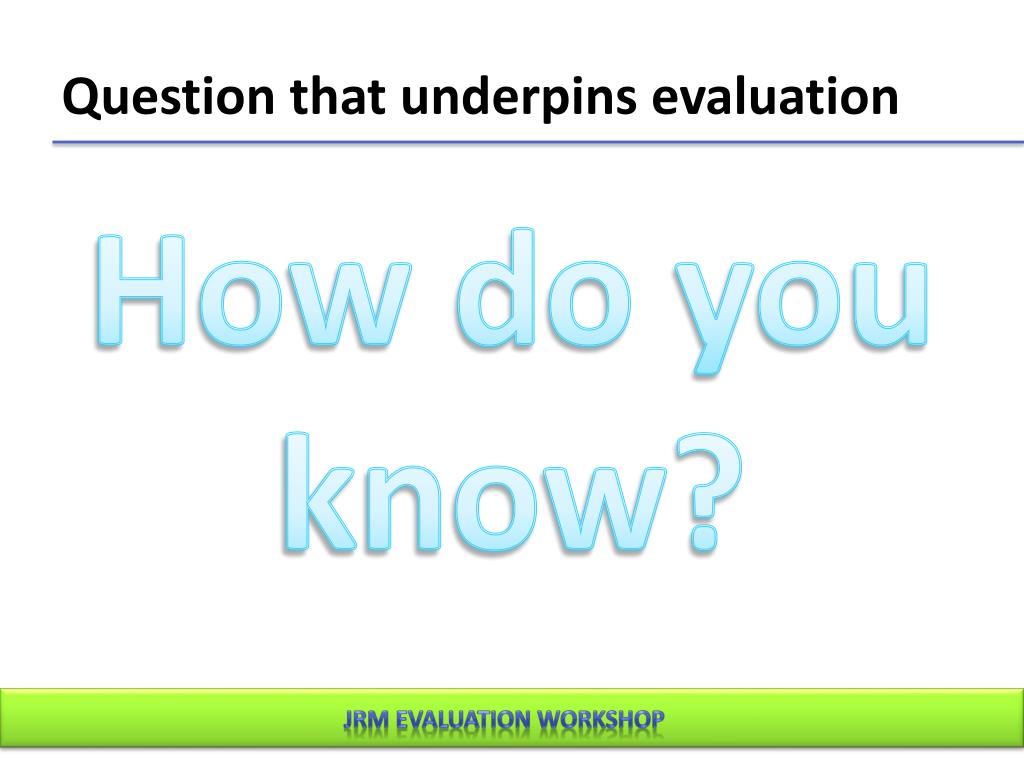 Question that underpins evaluation

How do you know?

JRM EVALUATION WORKSHOP